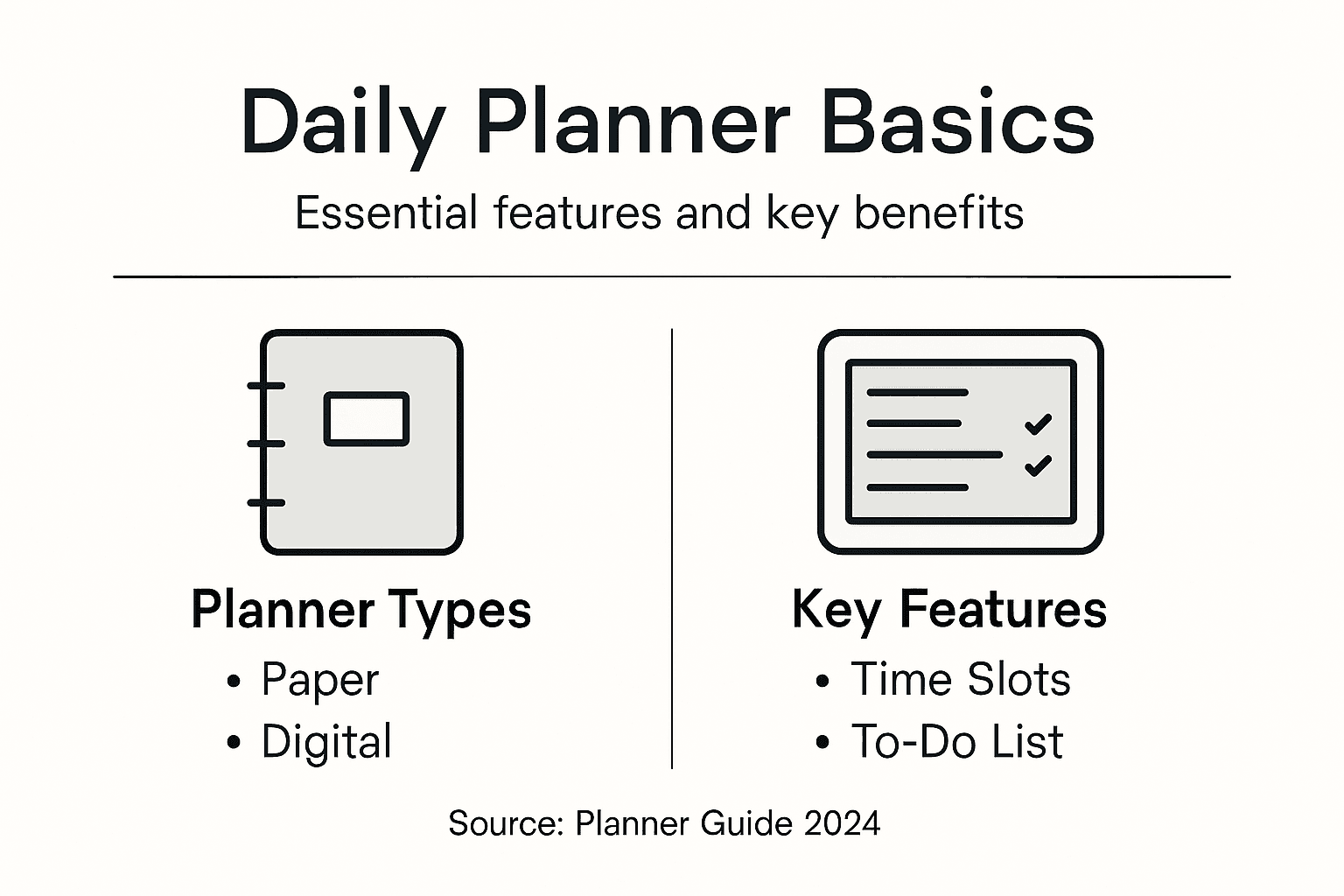 Daily Planner Basics

Essential features and key benefits

Planner Types
• Paper
• Digital

Key Features
• Time Slots
• To-Do List

Source: Planner Guide 2024